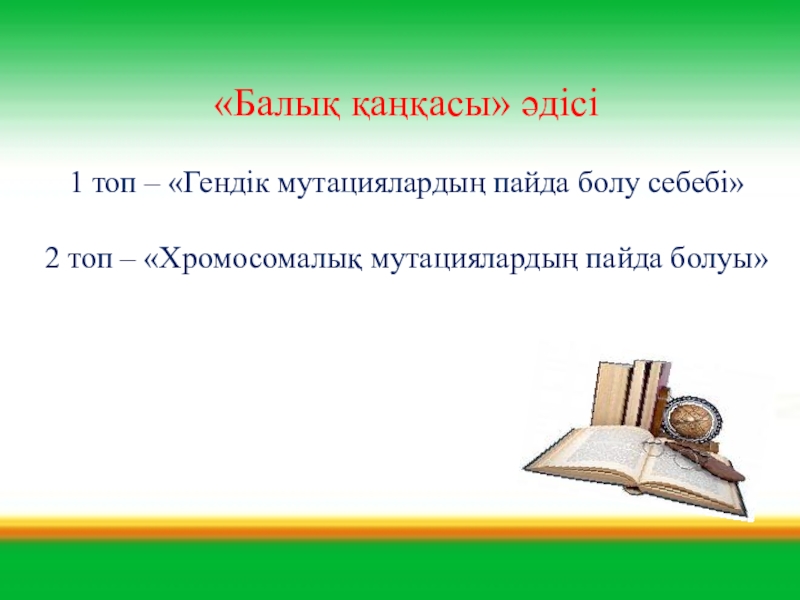 «Балық қаңқасы» әдісі

1 топ – «Гендік мутациялардың пайда болу себебі»

2 топ – «Хромосомалық мутациялардың пайда болуы»